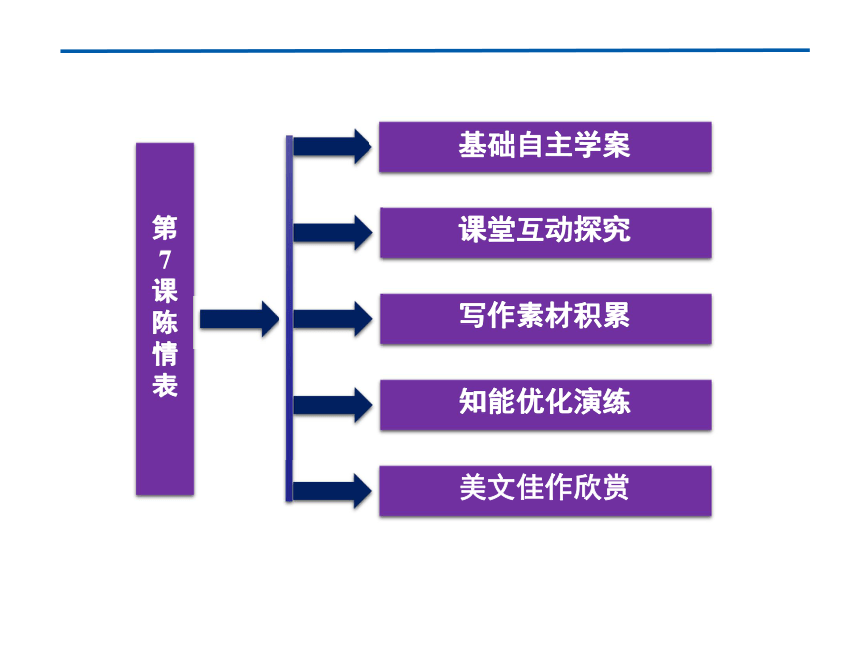 第7课陈情表

基础自主学案

课堂互动探究

写作素材积累

知能优化演练

美文佳作欣赏